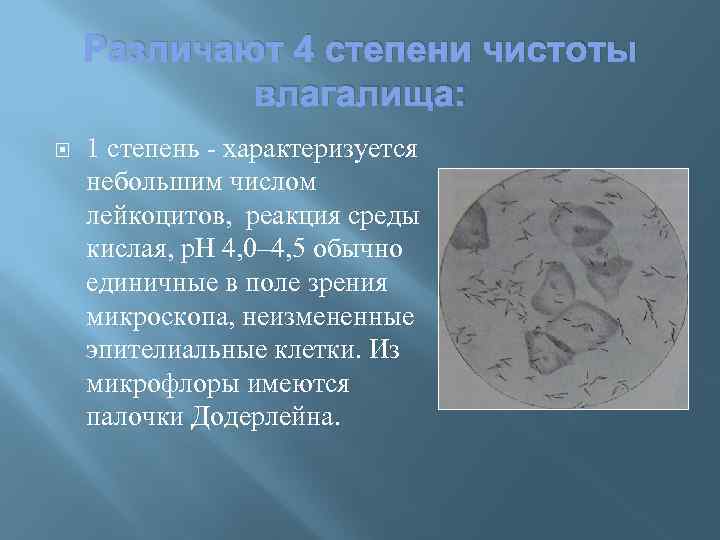 Различают 4 степени чистоты влагалища:

1 степень - характеризуется небольшим числом лейкоцитов, реакция среды кислая, pH 4,0–4,5 обычно единичные в поле зрения микроскопа, неизмененные эпителиальные клетки. Из микрофлоры имеются палочки Додерлейна.